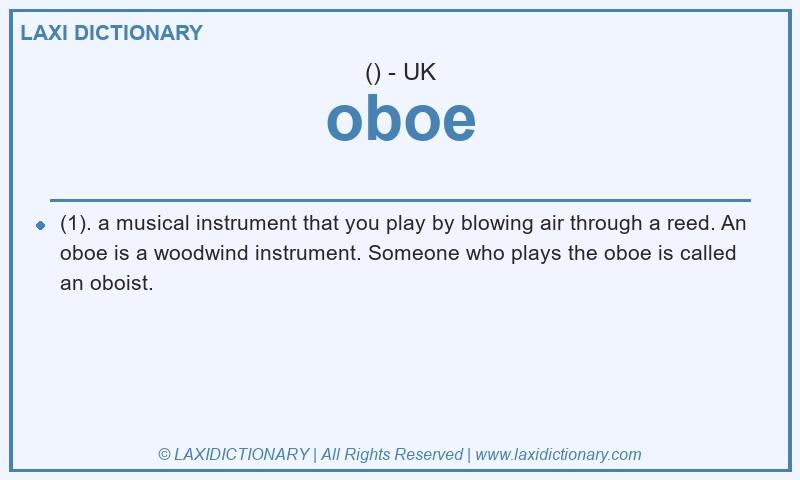 LAXI DICTIONARY

() - UK

oboe

(1). a musical instrument that you play by blowing air through a reed. An oboe is a woodwind instrument. Someone who plays the oboe is called an oboist.

© LAXIDICTIONARY | All Rights Reserved | www.laxidictionary.com